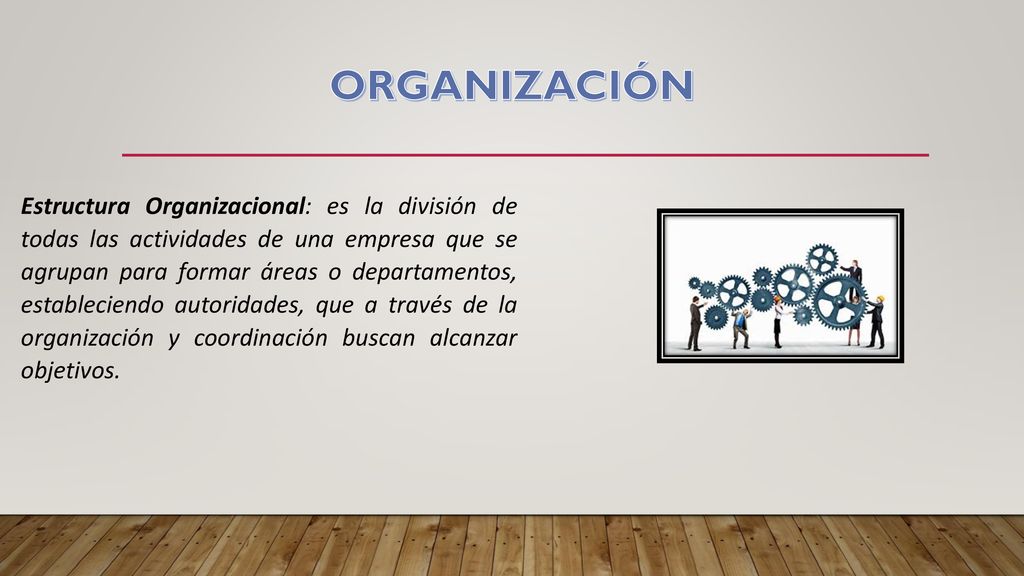 ORGANIZACIÓN

Estructura Organizacional: es la división de todas las actividades de una empresa que se agrupan para formar áreas o departamentos, estableciendo autoridades, que a través de la organización y coordinación buscan alcanzar objetivos.